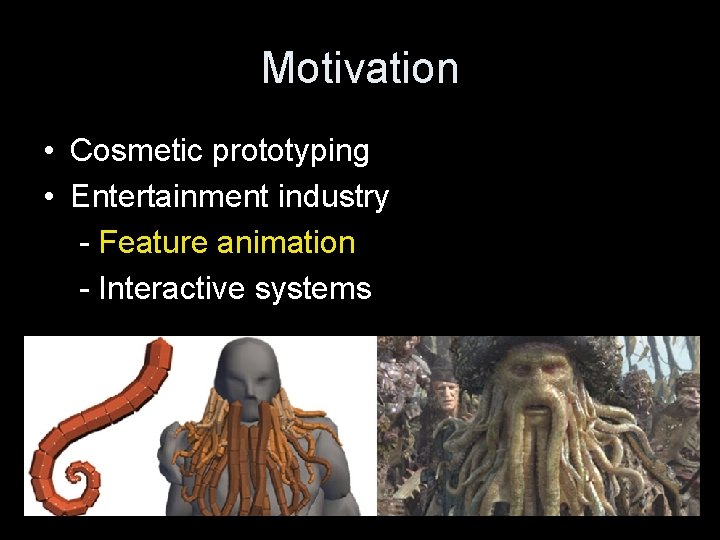 Motivation

• Cosmetic prototyping
• Entertainment industry
- Feature animation
- Interactive systems